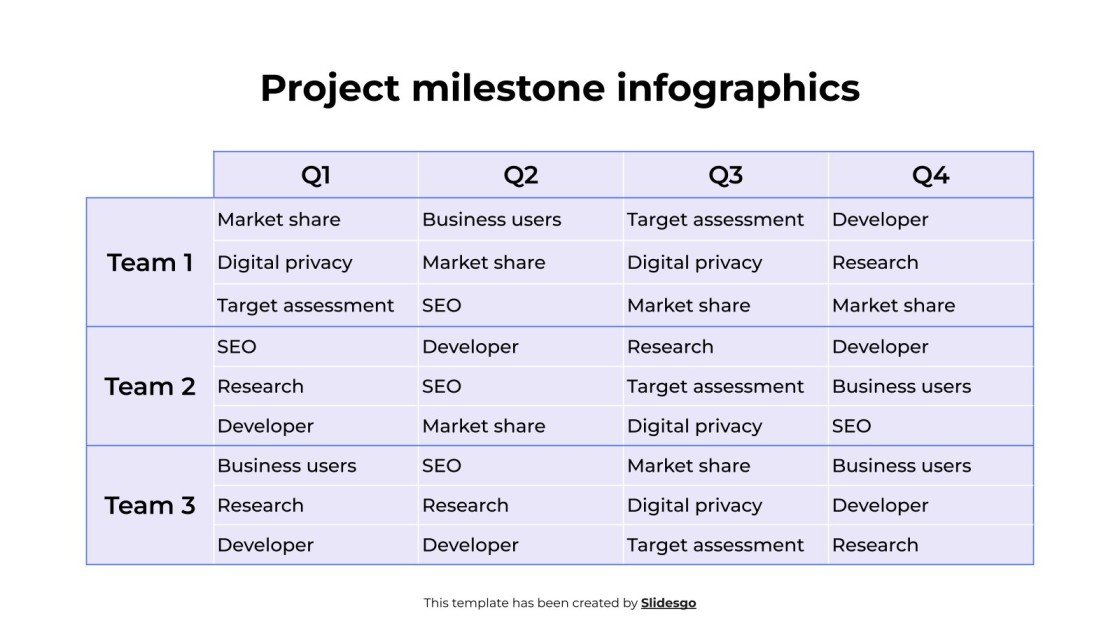 Project milestone infographics

|  | Q1 | Q2 | Q3 | Q4 |
|---|---|---|---|---|
| Team 1 | Market share | Business users | Target assessment | Developer |
|  | Digital privacy | Market share | Digital privacy | Research |
|  | Target assessment | SEO | Market share | Market share |
| Team 2 | SEO | Developer | Research | Developer |
|  | Research | SEO | Target assessment | Business users |
|  | Developer | Market share | Digital privacy | SEO |
| Team 3 | Business users | SEO | Market share | Business users |
|  | Research | Research | Digital privacy | Developer |
|  | Developer | Developer | Target assessment | Research |

This template has been created by Slidesgo